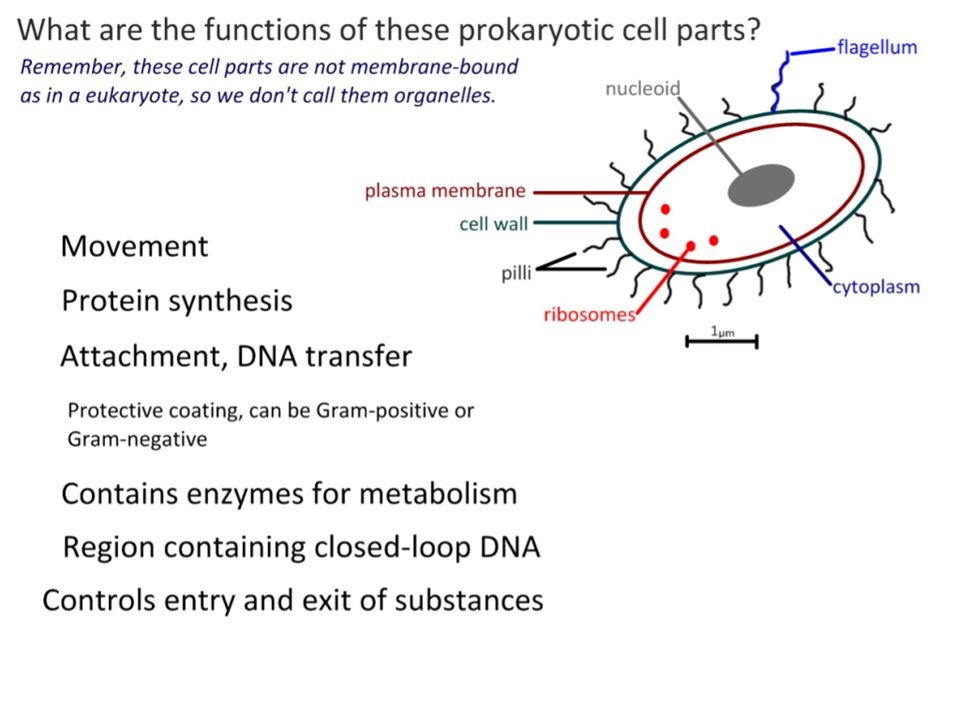 What are the functions of these prokaryotic cell parts?

Remember, these cell parts are not membrane-bound as in a eukaryote, so we don't call them organelles.

flagellum

nucleoid

plasma membrane

cell wall

pilli

ribosomes

cytoplasm

1μm

Movement

Protein synthesis

Attachment, DNA transfer

Protective coating, can be Gram-positive or Gram-negative

Contains enzymes for metabolism

Region containing closed-loop DNA

Controls entry and exit of substances